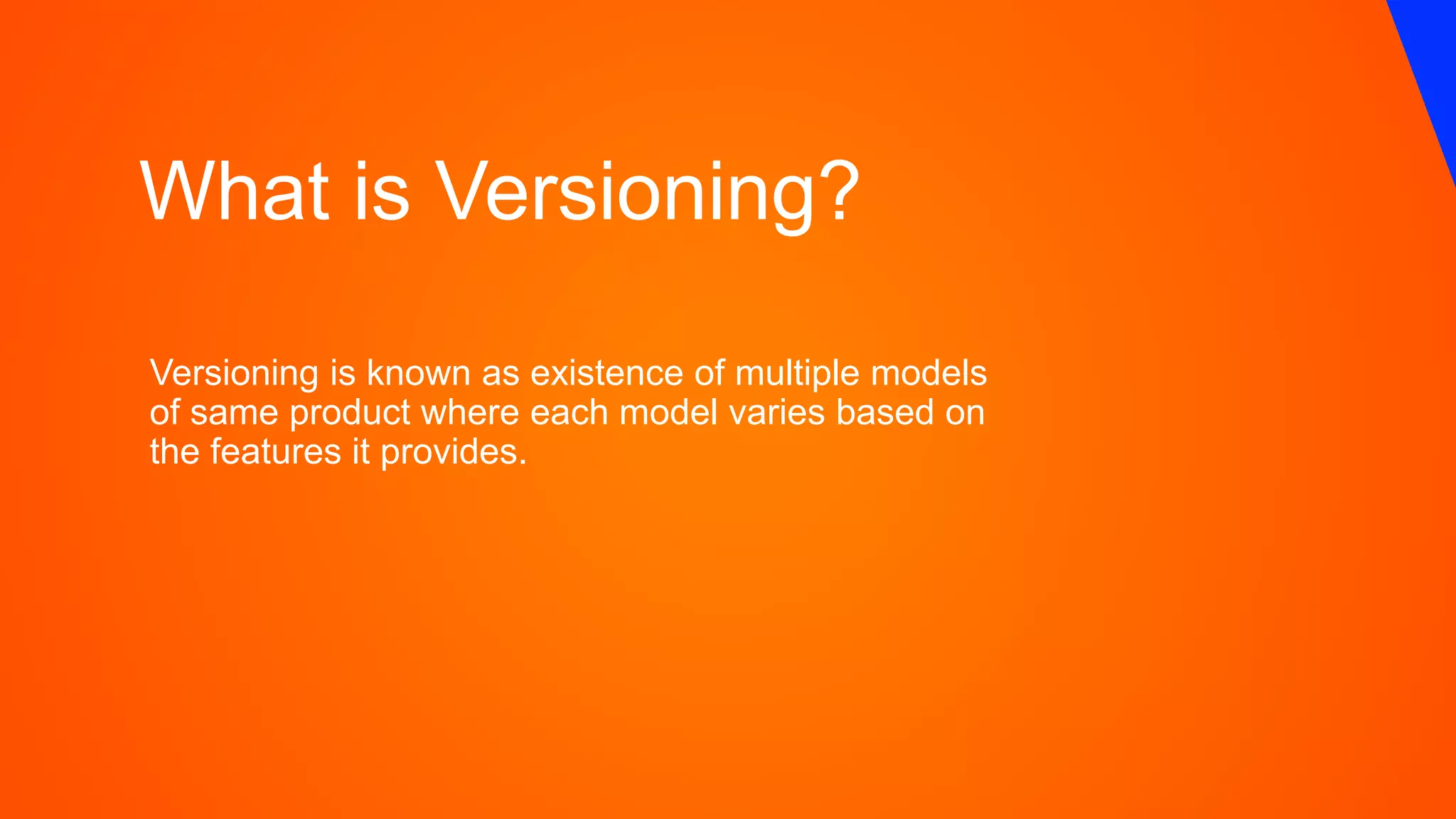 What is Versioning?

Versioning is known as existence of multiple models of same product where each model varies based on the features it provides.